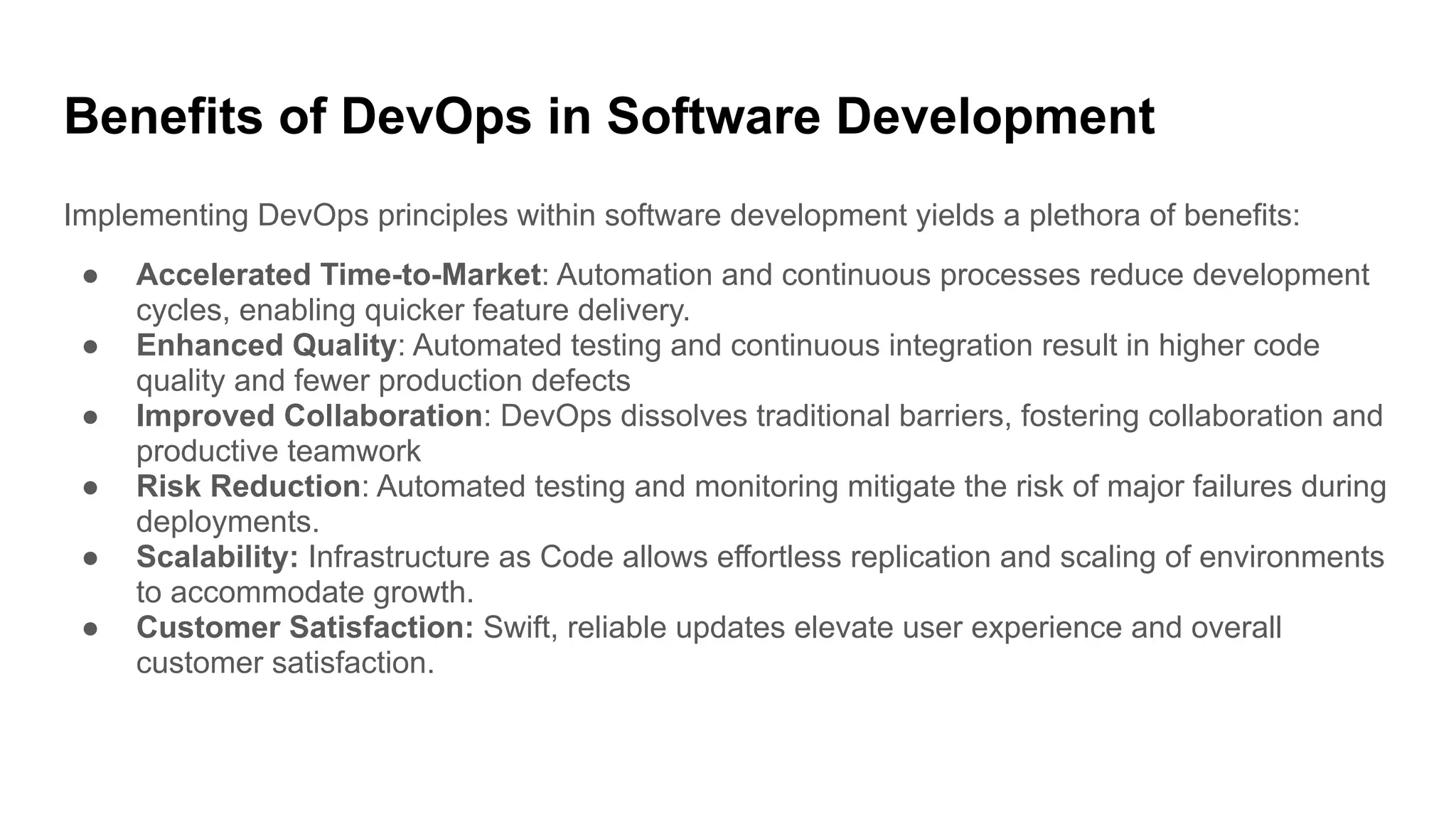 Benefits of DevOps in Software Development

Implementing DevOps principles within software development yields a plethora of benefits:

● Accelerated Time-to-Market: Automation and continuous processes reduce development cycles, enabling quicker feature delivery.
● Enhanced Quality: Automated testing and continuous integration result in higher code quality and fewer production defects
● Improved Collaboration: DevOps dissolves traditional barriers, fostering collaboration and productive teamwork
● Risk Reduction: Automated testing and monitoring mitigate the risk of major failures during deployments.
● Scalability: Infrastructure as Code allows effortless replication and scaling of environments to accommodate growth.
● Customer Satisfaction: Swift, reliable updates elevate user experience and overall customer satisfaction.